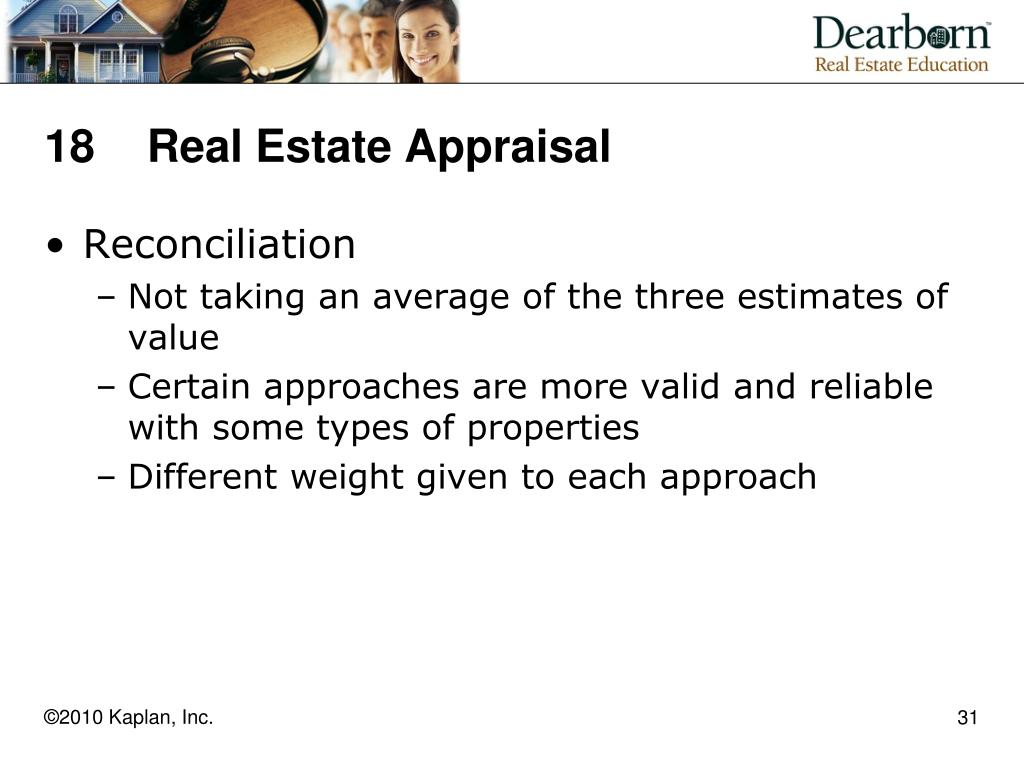 Dearborn™
Real Estate Education

18 Real Estate Appraisal

• Reconciliation
– Not taking an average of the three estimates of value
– Certain approaches are more valid and reliable with some types of properties
– Different weight given to each approach

©2010 Kaplan, Inc.

31